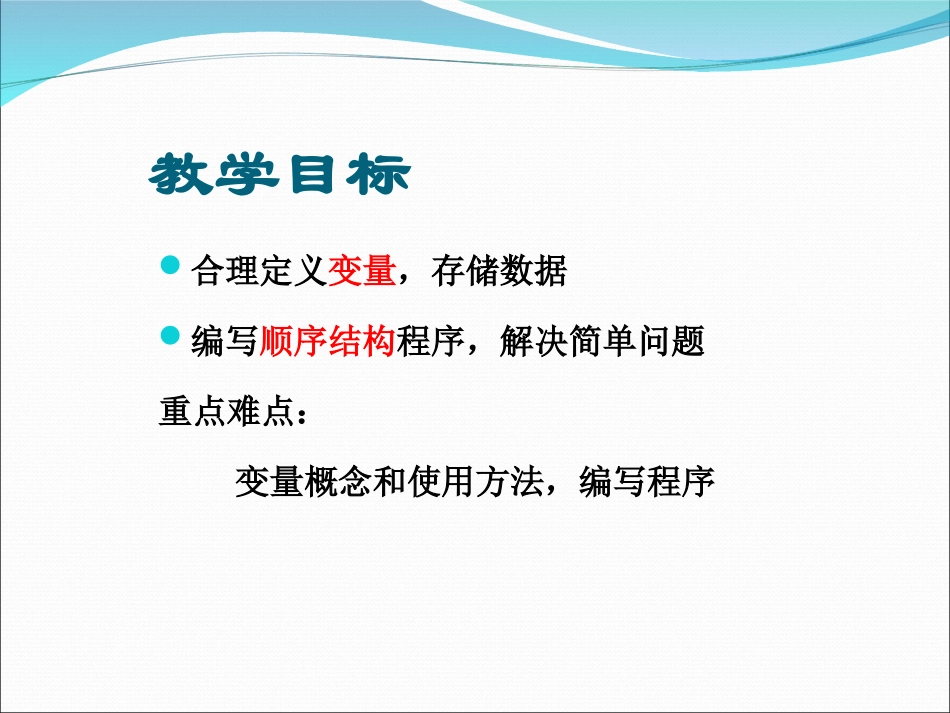 教学目标

合理定义变量，存储数据

编写顺序结构程序，解决简单问题

重点难点：

变量概念和使用方法，编写程序